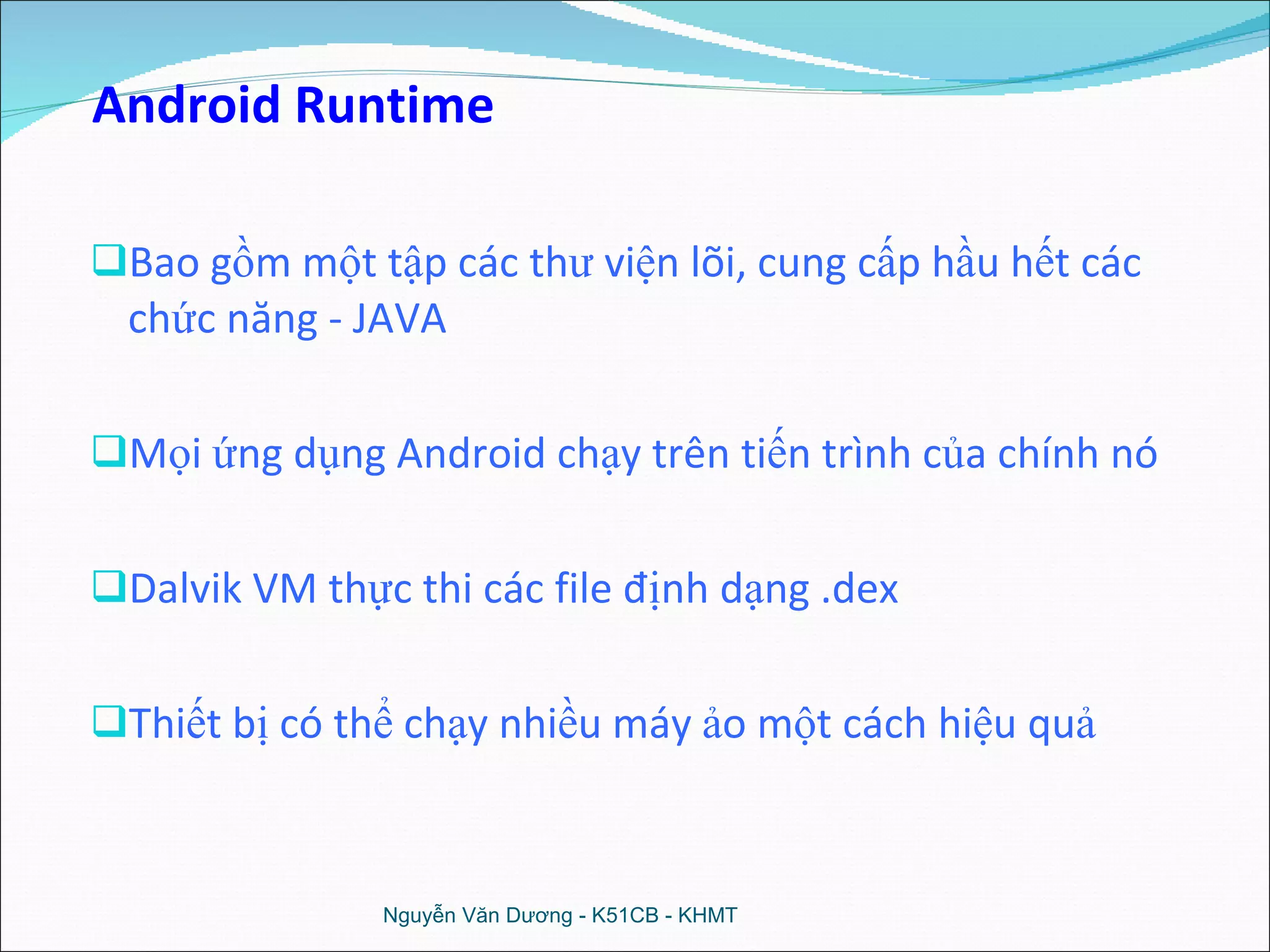 Android Runtime

❑Bao gồm một tập các thư viện lõi, cung cấp hầu hết các chức năng - JAVA

❑Mọi ứng dụng Android chạy trên tiến trình của chính nó

❑Dalvik VM thực thi các file định dạng .dex

❑Thiết bị có thể chạy nhiều máy ảo một cách hiệu quả

Nguyễn Văn Dương - K51CB - KHMT